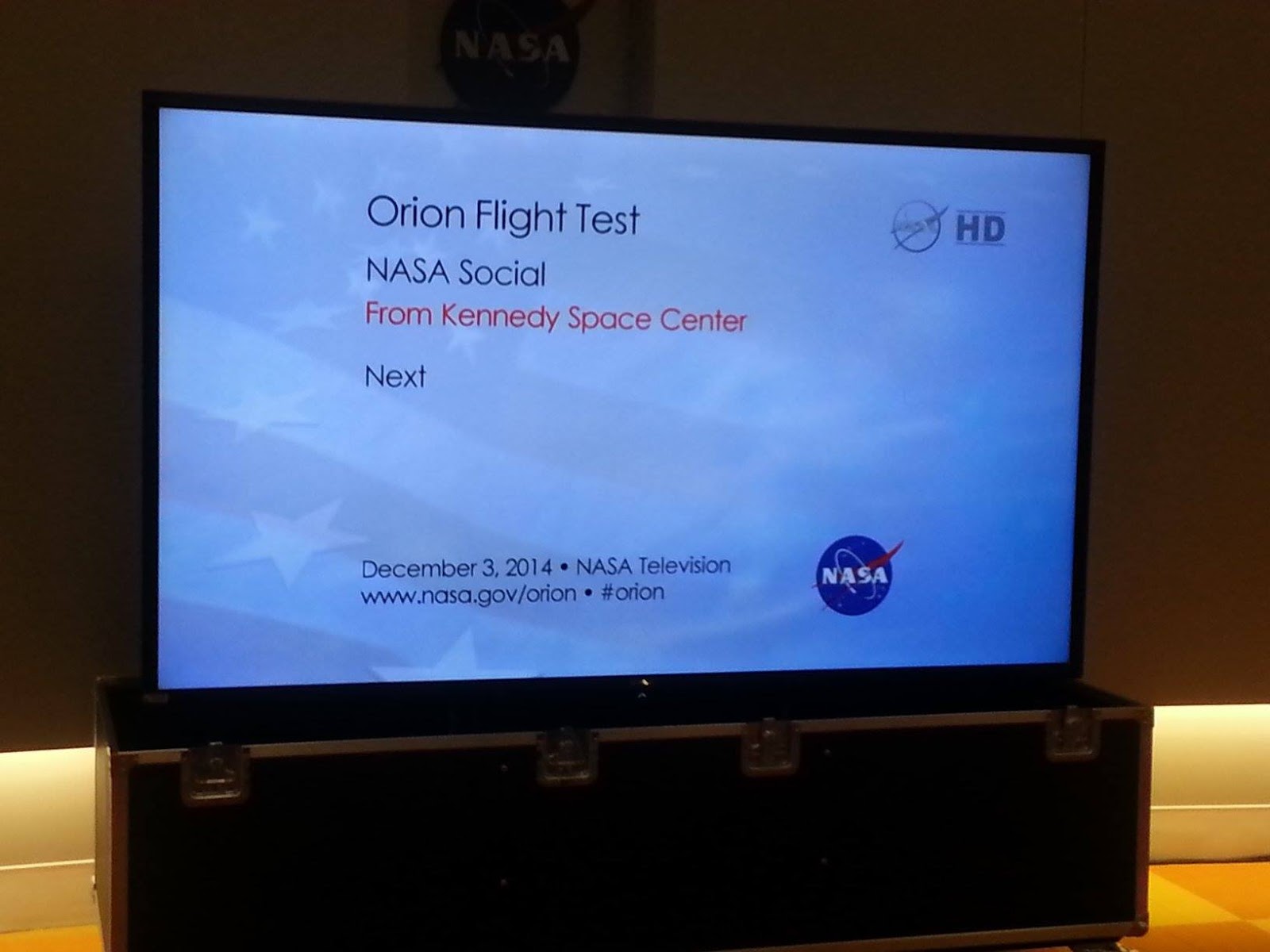 NASA

Orion Flight Test

HD

NASA Social

From Kennedy Space Center

Next

December 3, 2014 • NASA Television
www.nasa.gov/orion • #orion

NASA